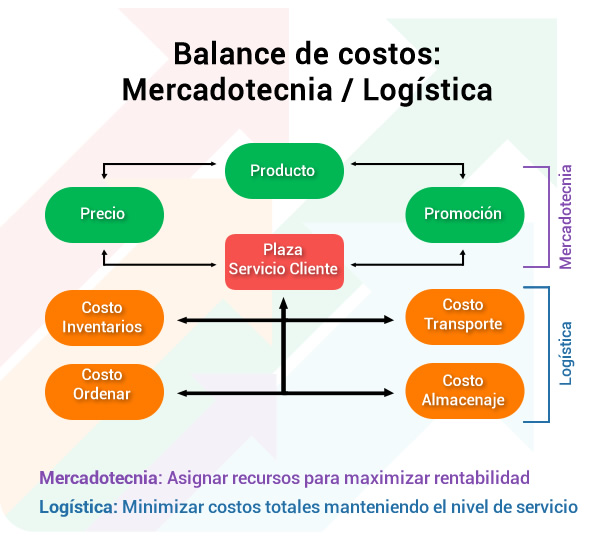 Balance de costos:
Mercadotecnia / Logística

Producto

Precio

Promoción

Plaza
Servicio Cliente

Mercadotecnia

Costo
Inventarios

Costo
Transporte

Costo
Ordenar

Costo
Almacenaje

Logística

Mercadotecnia: Asignar recursos para maximizar rentabilidad

Logística: Minimizar costos totales manteniendo el nivel de servicio